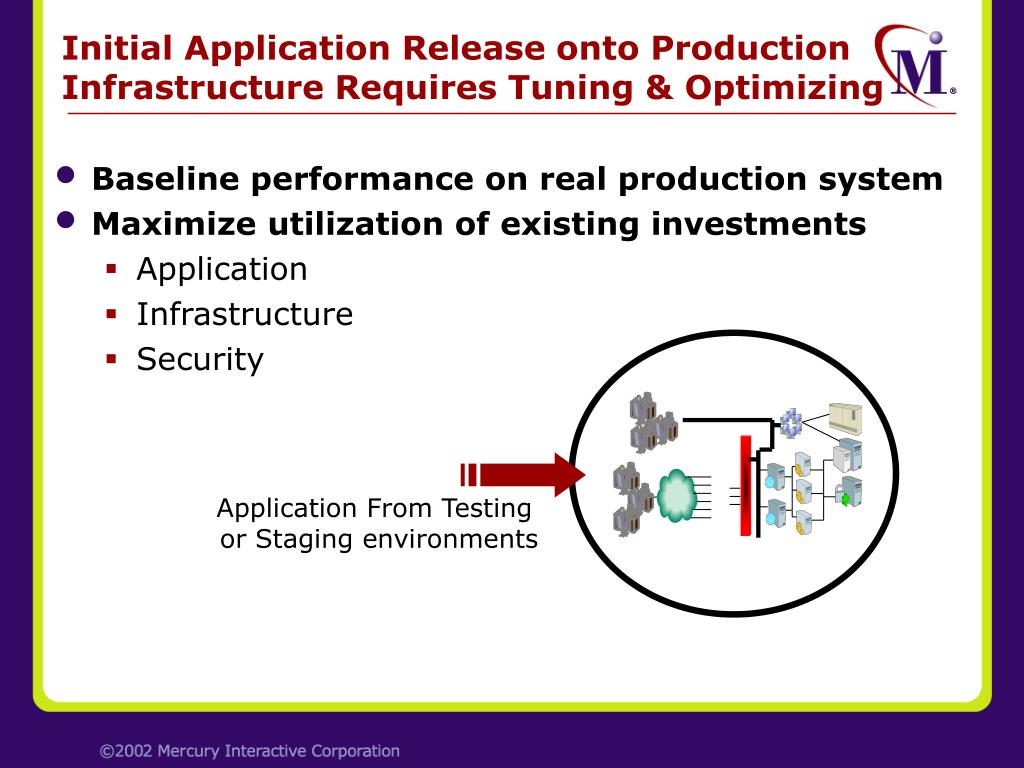 Initial Application Release onto Production Infrastructure Requires Tuning & Optimizing

M®

- Baseline performance on real production system
- Maximize utilization of existing investments
  - Application
  - Infrastructure
  - Security

Application From Testing or Staging environments

©2002 Mercury Interactive Corporation